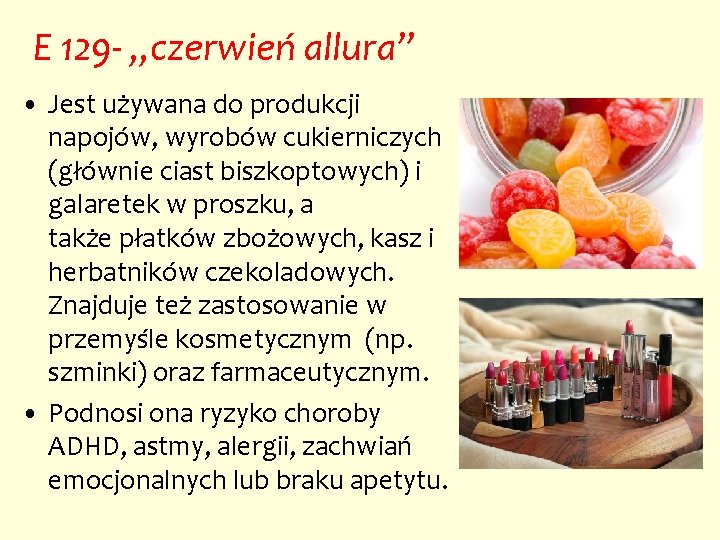 E 129- „czerwień allura”

• Jest używana do produkcji napojów, wyrobów cukierniczych (głównie ciast biszkoptowych) i galaretek w proszku, a także płatków zbożowych, kasz i herbatników czekoladowych. Znajduje też zastosowanie w przemyśle kosmetycznym (np. szminki) oraz farmaceutycznym.

• Podnosi ona ryzyko choroby ADHD, astmy, alergii, zachwiań emocjonalnych lub braku apetytu.